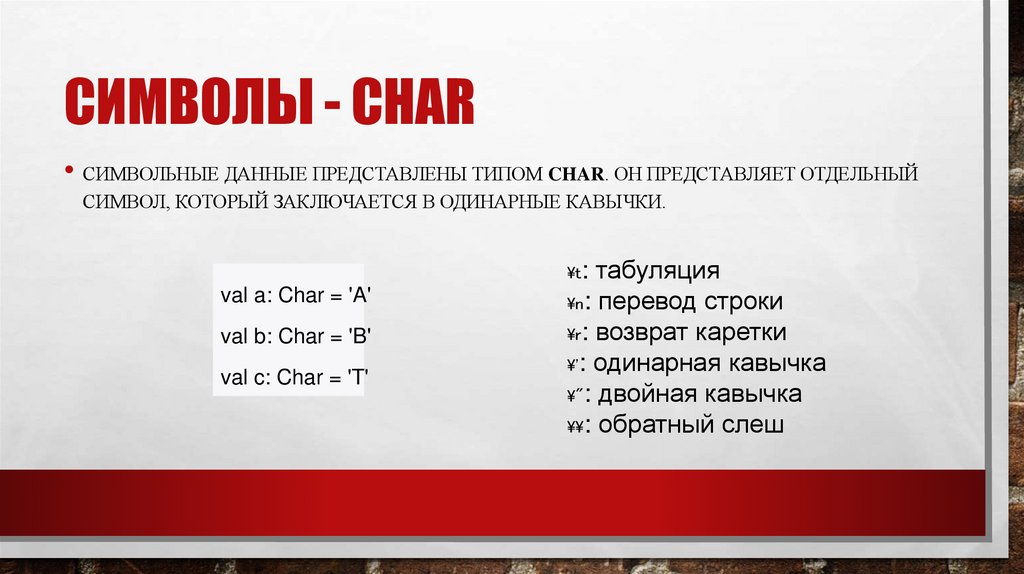 СИМВОЛЫ - CHAR

• СИМВОЛЬНЫЕ ДАННЫЕ ПРЕДСТАВЛЕНЫ ТИПОМ CHAR. ОН ПРЕДСТАВЛЯЕТ ОТДЕЛЬНЫЙ СИМВОЛ, КОТОРЫЙ ЗАКЛЮЧАЕТСЯ В ОДИНАРНЫЕ КАВЫЧКИ.

val a: Char = 'A'
val b: Char = 'B'
val c: Char = 'T'

¥t: табуляция
¥n: перевод строки
¥r: возврат каретки
¥': одинарная кавычка
¥": двойная кавычка
¥¥: обратный слеш